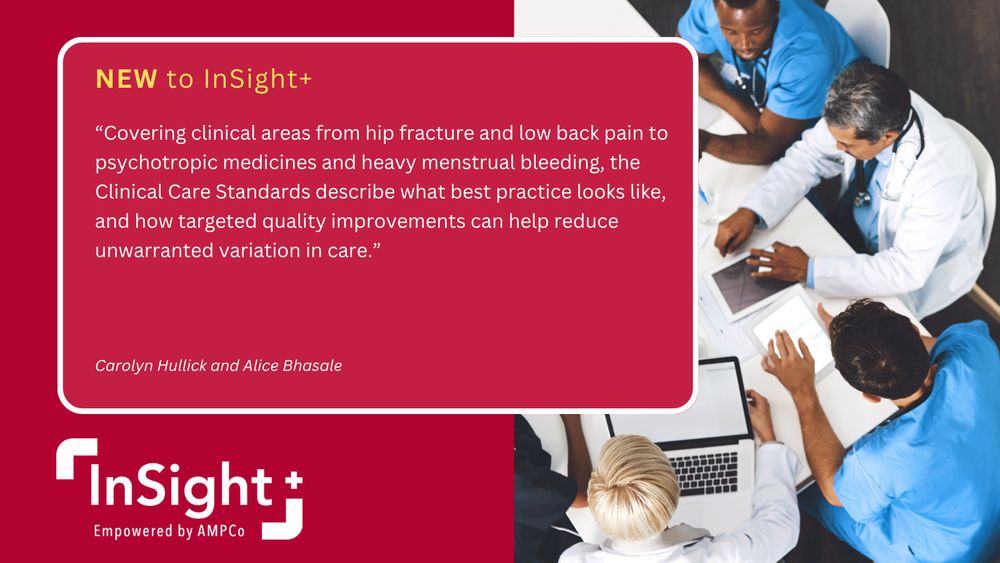 NEW to InSight+

“Covering clinical areas from hip fracture and low back pain to psychotropic medicines and heavy menstrual bleeding, the Clinical Care Standards describe what best practice looks like, and how targeted quality improvements can help reduce unwarranted variation in care.”

Carolyn Hullick and Alice Bhasale

InSight+
Empowered by AMPCo